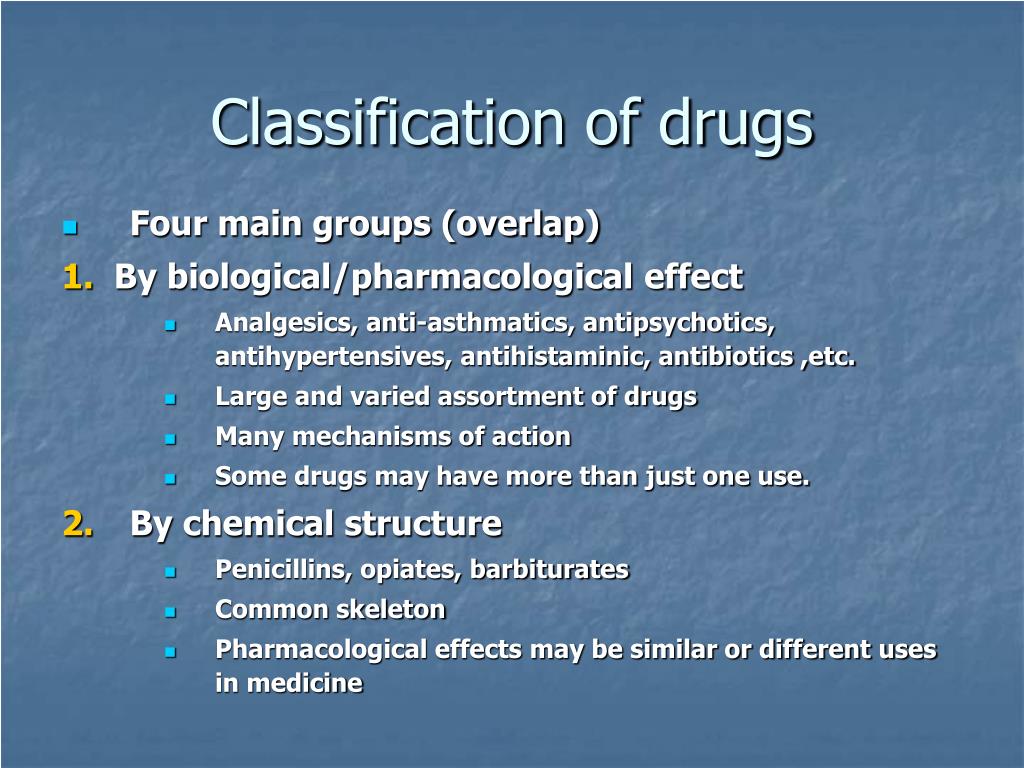 Classification of drugs

Four main groups (overlap)

1. By biological/pharmacological effect

Analgesics, anti-asthmatics, antipsychotics, antihypertensives, antihistaminic, antibiotics ,etc.

Large and varied assortment of drugs

Many mechanisms of action

Some drugs may have more than just one use.

2. By chemical structure

Penicillins, opiates, barbiturates

Common skeleton

Pharmacological effects may be similar or different uses in medicine